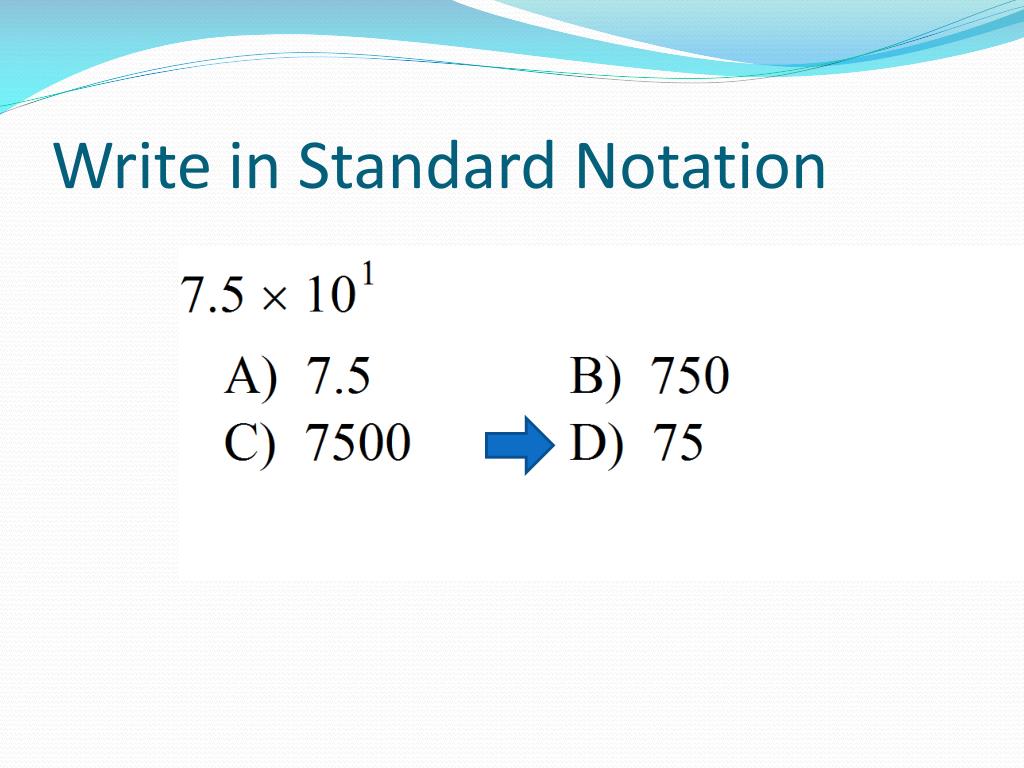 Write in Standard Notation

$7.5 \times 10^1$

A) 7.5
B) 750
C) 7500
D) 75